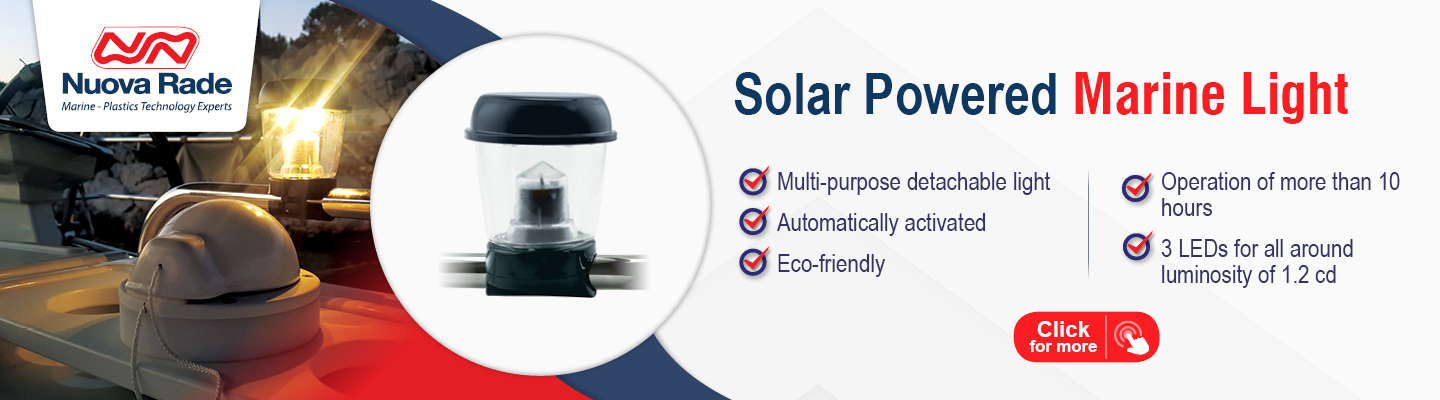 Nuova Rade
Marine - Plastics Technology Experts

Solar Powered Marine Light

Multi-purpose detachable light
Automatically activated
Eco-friendly

Operation of more than 10 hours
3 LEDs for all around luminosity of 1.2 cd

Click for more